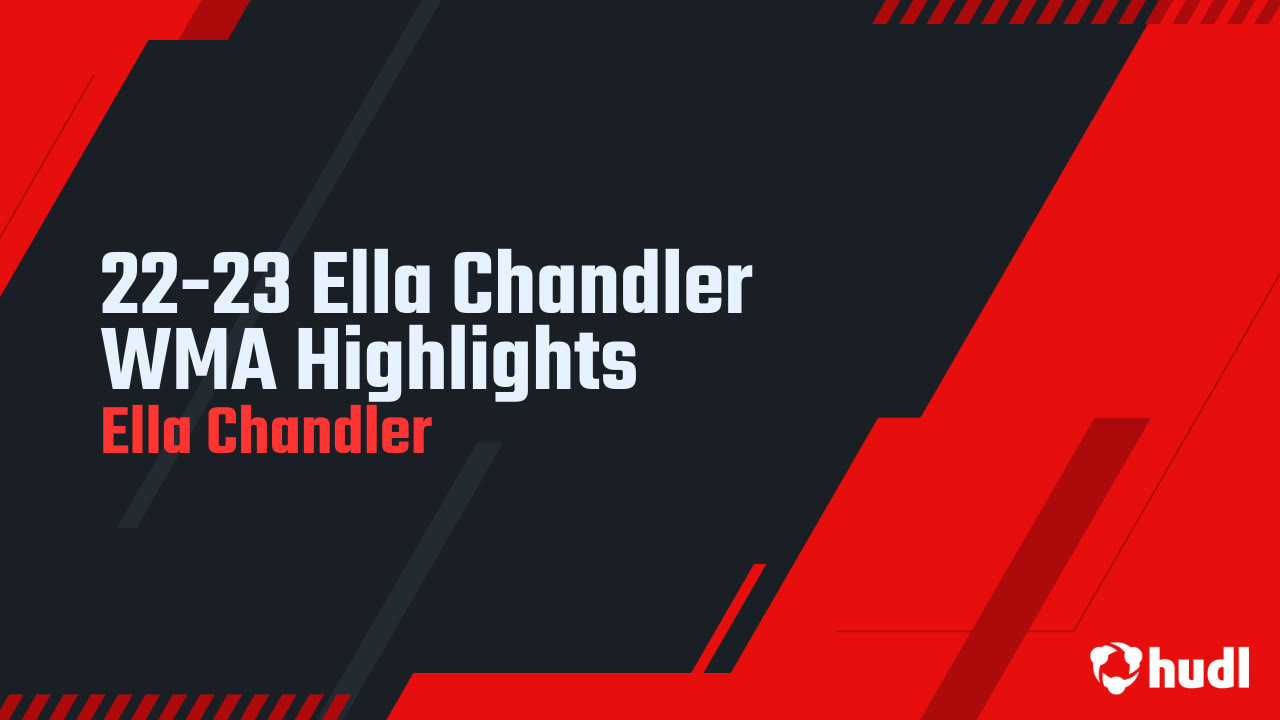 22-23 Ella Chandler WMA Highlights
Ella Chandler

hudl